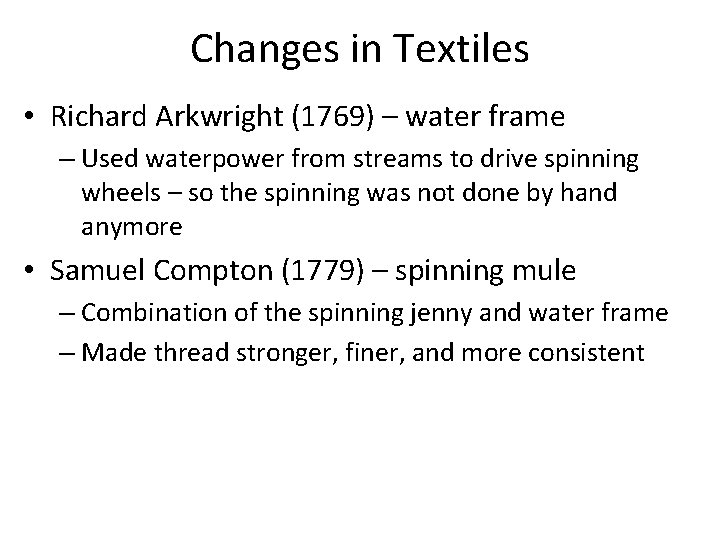 Changes in Textiles

• Richard Arkwright (1769) – water frame
  – Used waterpower from streams to drive spinning wheels – so the spinning was not done by hand anymore
• Samuel Compton (1779) – spinning mule
  – Combination of the spinning jenny and water frame
  – Made thread stronger, finer, and more consistent